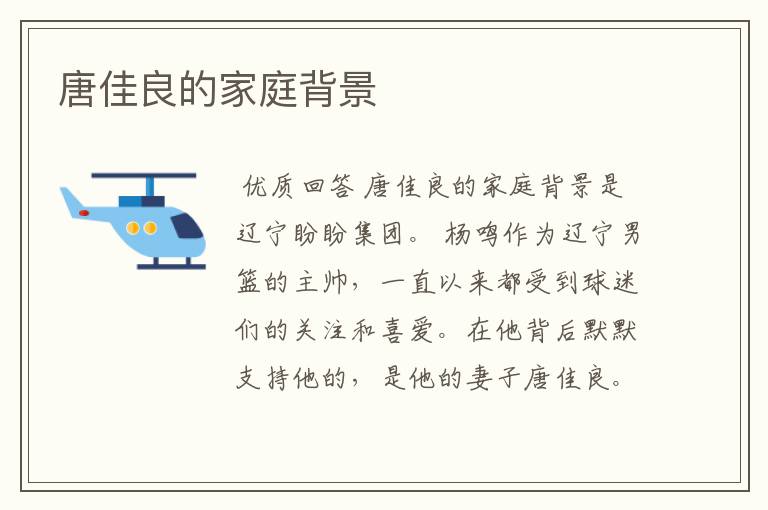 唐佳良的家庭背景

优质回答 唐佳良的家庭背景是辽宁盼盼集团。 杨鸣作为辽宁男篮的主帅，一直以来都受到球迷们的关注和喜爱。在他背后默默支持他的，是他的妻子唐佳良。